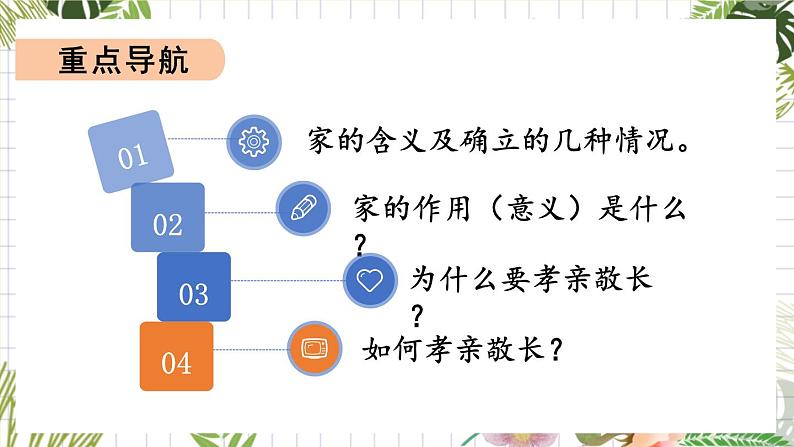 重点导航

01
家的含义及确立的几种情况。

02
家的作用（意义）是什么？

03
为什么要孝亲敬长？

04
如何孝亲敬长？